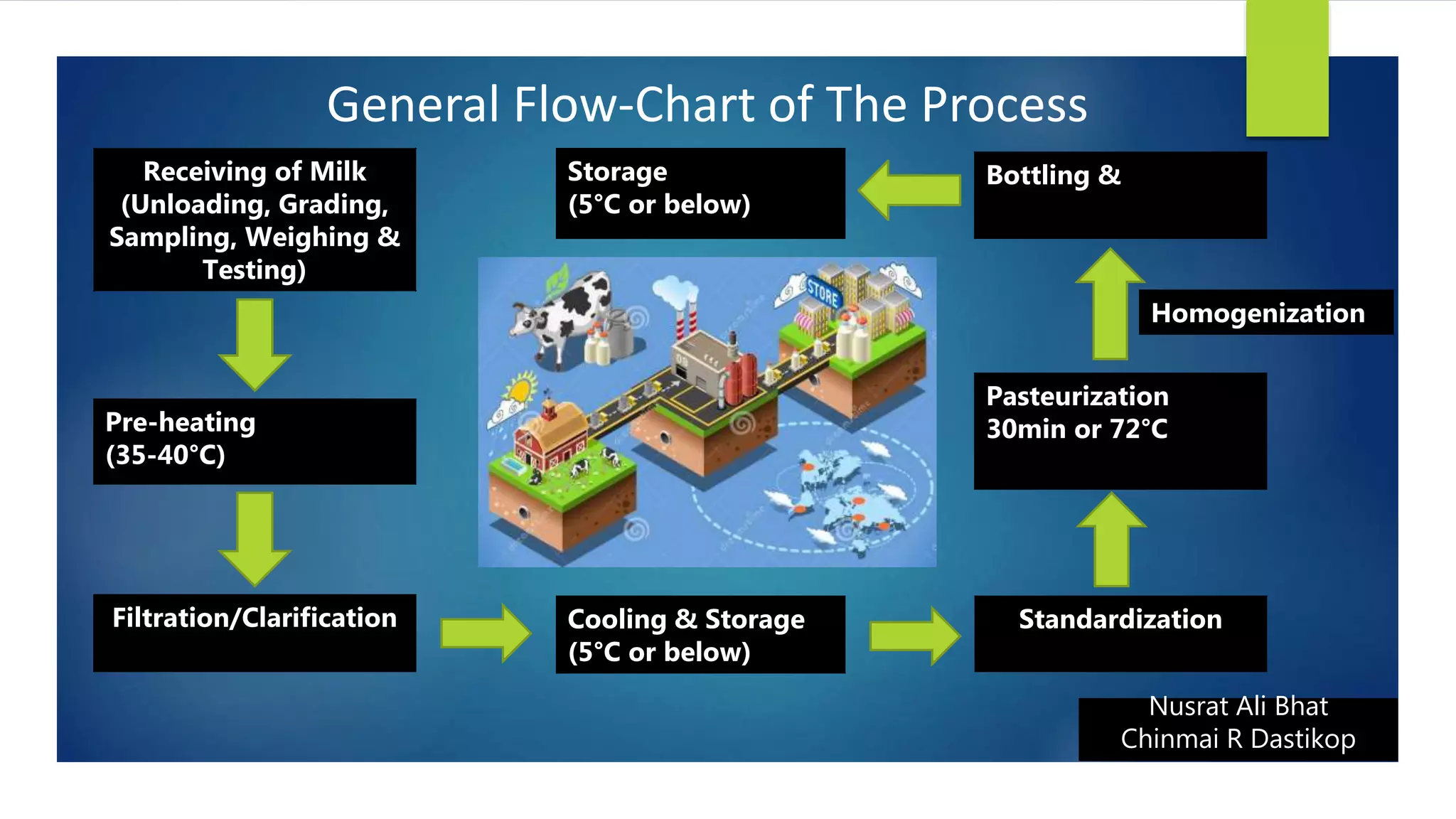 General Flow-Chart of The Process

Receiving of Milk (Unloading, Grading, Sampling, Weighing & Testing)

Pre-heating (35-40°C)

Filtration/Clarification

Cooling & Storage (5°C or below)

Standardization

Pasteurization 30min or 72°C

Homogenization

Bottling &

Storage (5°C or below)

STORE

Nusrat Ali Bhat
Chinmai R Dastikop